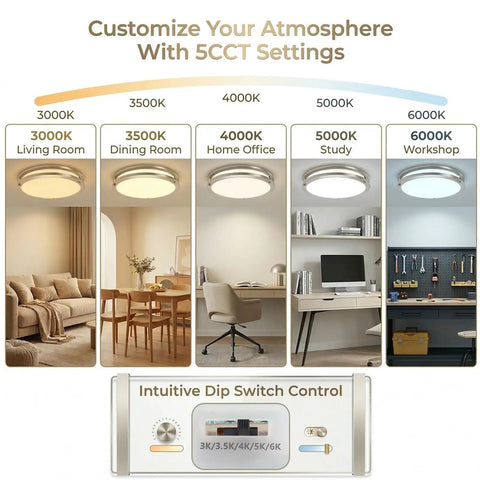 Customize Your Atmosphere With 5CCT Settings

3000K 3500K 4000K 5000K 6000K

3000K
Living Room

3500K
Dining Room

4000K
Home Office

5000K
Study

6000K
Workshop

Intuitive Dip Switch Control

3K/3.5K/4K/5K/6K